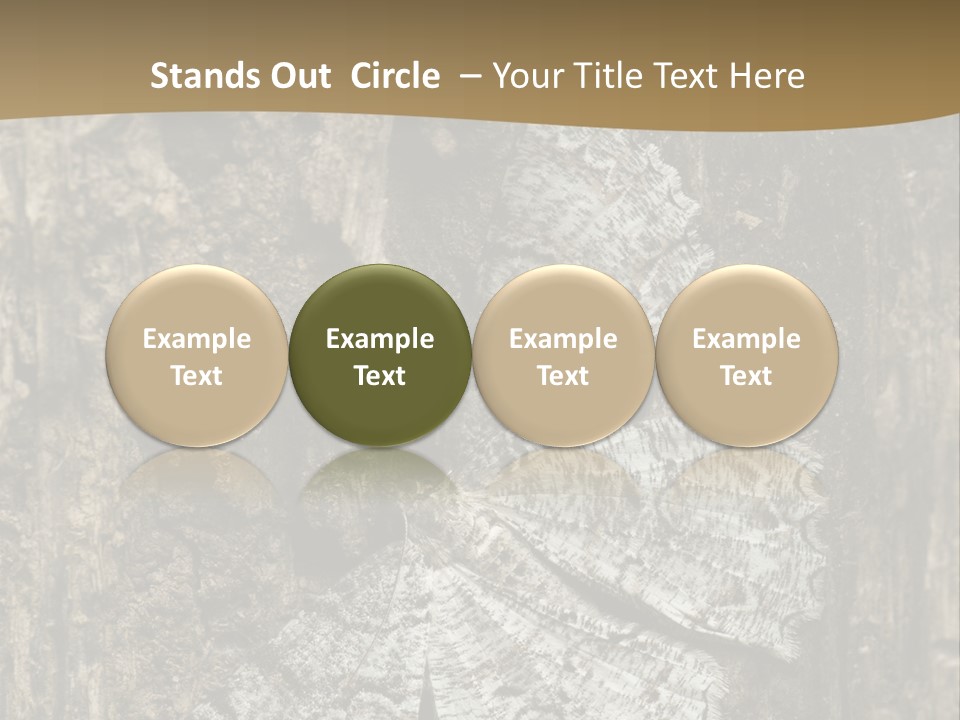 Stands Out Circle – Your Title Text Here

Example Text

Example Text

Example Text

Example Text